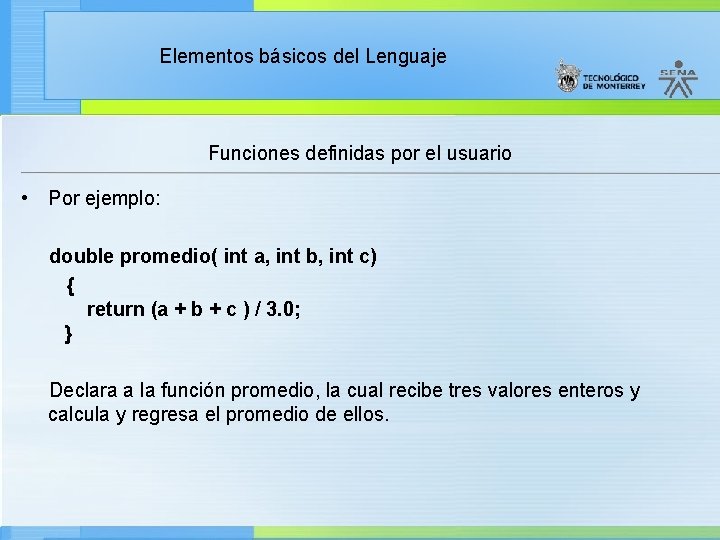 Elementos básicos del Lenguaje

TECNOLÓGICO DE MONTERREY

SENA

Funciones definidas por el usuario

• Por ejemplo:

double promedio( int a, int b, int c)
{
return (a + b + c ) / 3.0;
}

Declara a la función promedio, la cual recibe tres valores enteros y calcula y regresa el promedio de ellos.